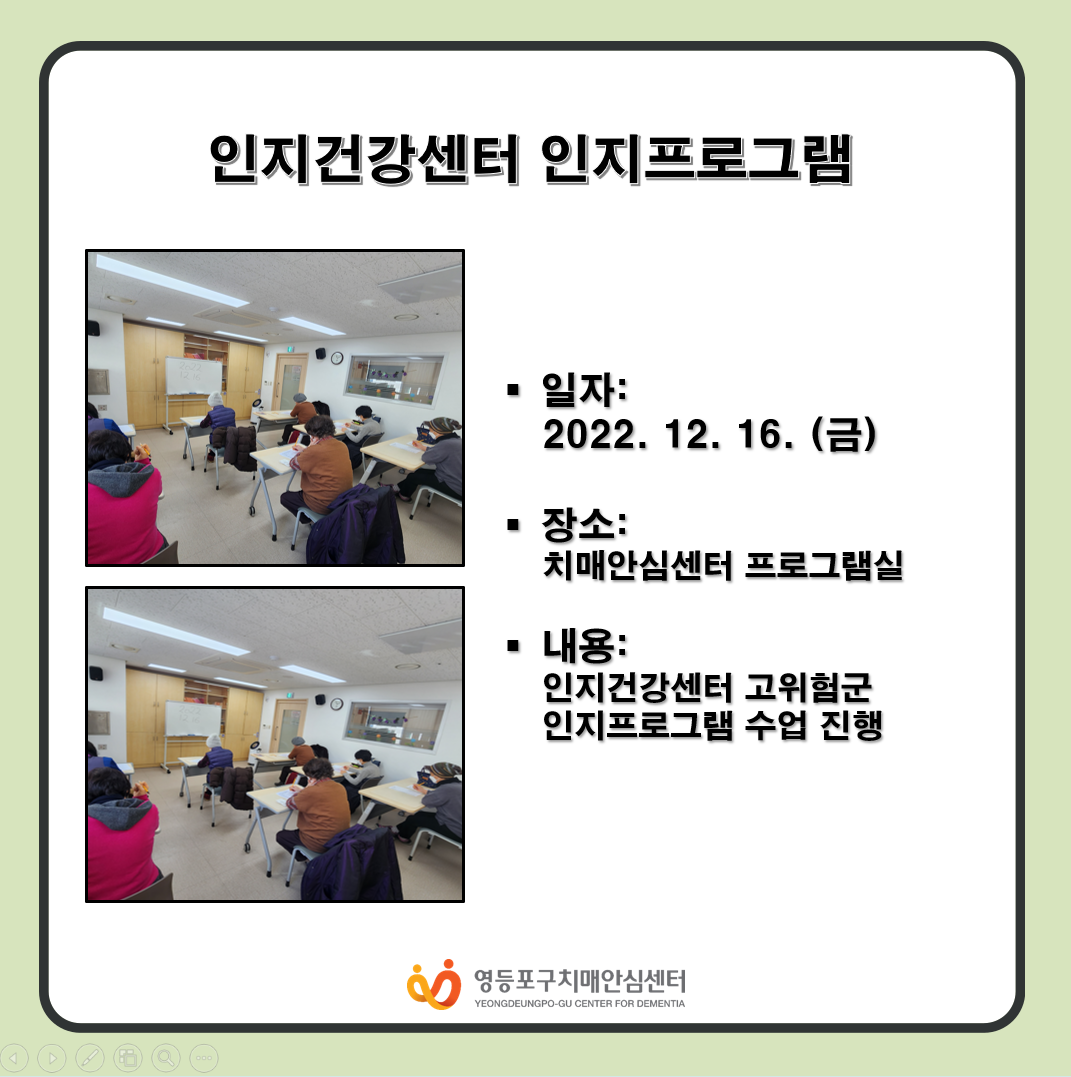 인지건강센터 인지프로그램

▪ 일자:
2022. 12. 16. (금)

▪ 장소:
치매안심센터 프로그램실

▪ 내용:
인지건강센터 고위험군
인지프로그램 수업 진행

영등포구치매안심센터
YEONGDEUNGPO-GU CENTER FOR DEMENTIA